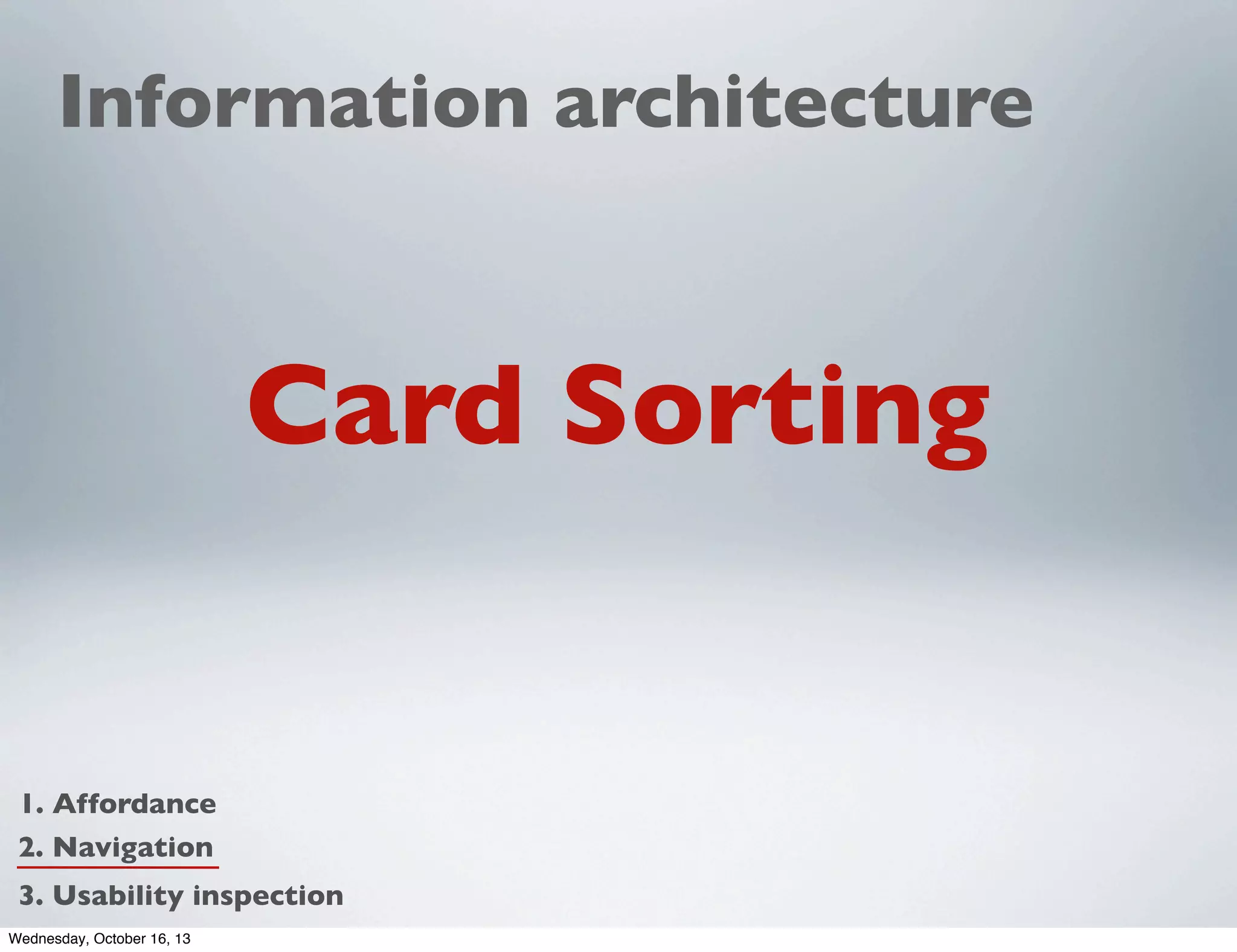 Information architecture

Card Sorting

1. Affordance
2. Navigation
3. Usability inspection

Wednesday, October 16, 13